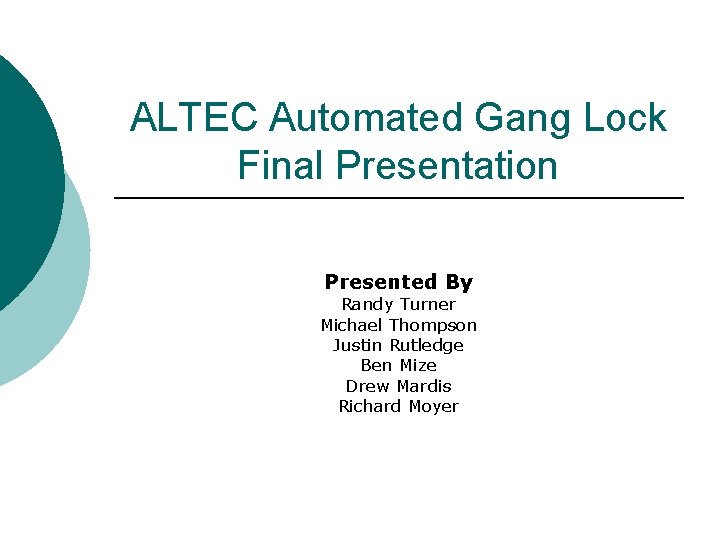 ALTEC Automated Gang Lock
Final Presentation

Presented By
Randy Turner
Michael Thompson
Justin Rutledge
Ben Mize
Drew Mardis
Richard Moyer